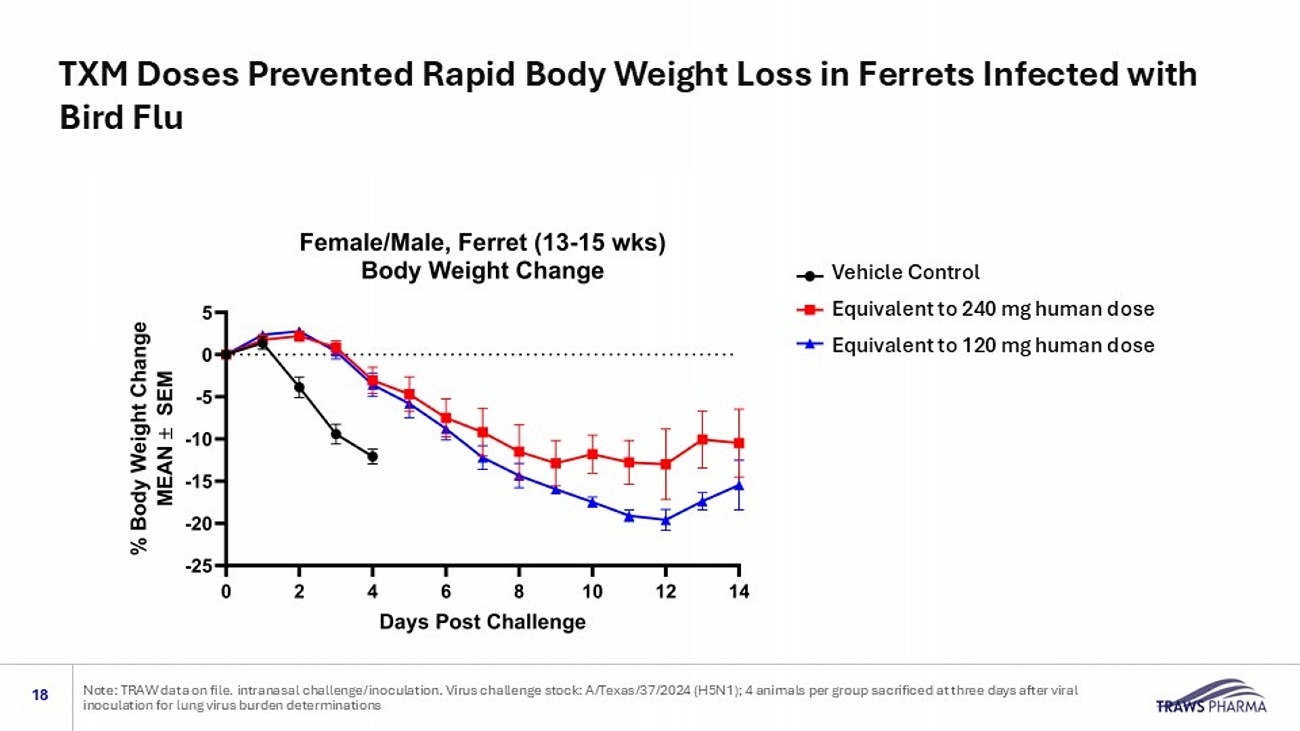 TXM Doses Prevented Rapid Body Weight Loss in Ferrets Infected with Bird Flu

Female/Male, Ferret (13-15 wks)
Body Weight Change

% Body Weight Change
MEAN ± SEM

5
0
-5
-10
-15
-20
-25

0 2 4 6 8 10 12 14

Days Post Challenge

Vehicle Control
Equivalent to 240 mg human dose
Equivalent to 120 mg human dose

18

Note: TRAW data on file. intranasal challenge/inoculation. Virus challenge stock: A/Texas/37/2024 (H5N1); 4 animals per group sacrificed at three days after viral inoculation for lung virus burden determinations

TRAWS PHARMA